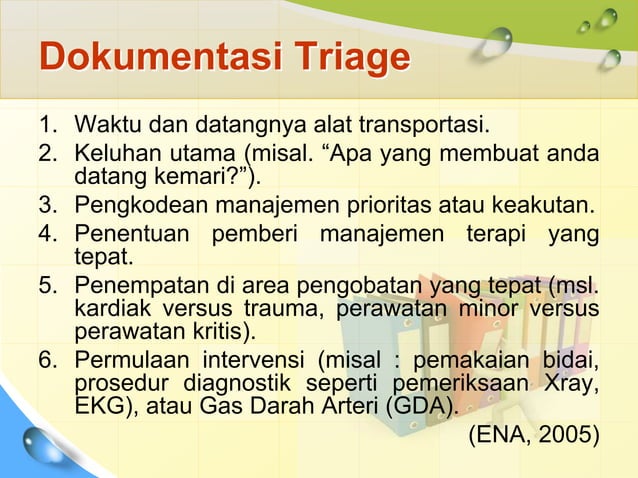 Dokumentasi Triage

1. Waktu dan datangnya alat transportasi.
2. Keluhan utama (misal. “Apa yang membuat anda datang kemari?”).
3. Pengkodean manajemen prioritas atau keakutan.
4. Penentuan pemberi manajemen terapi yang tepat.
5. Penempatan di area pengobatan yang tepat (msl. kardiak versus trauma, perawatan minor versus perawatan kritis).
6. Permulaan intervensi (misal : pemakaian bidai, prosedur diagnostik seperti pemeriksaan Xray, EKG), atau Gas Darah Arteri (GDA).

(ENA, 2005)